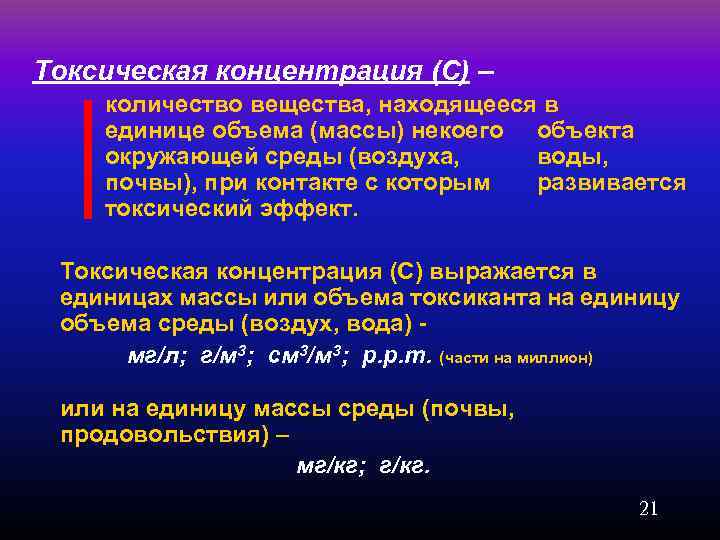 Токсическая концентрация (С) –

количество вещества, находящееся в единице объема (массы) некоего объекта окружающей среды (воздуха, воды, почвы), при контакте с которым развивается токсический эффект.

Токсическая концентрация (С) выражается в единицах массы или объема токсиканта на единицу объема среды (воздух, вода) -

мг/л; г/м$^3$; см$^3$/м$^3$; p.p.m. (части на миллион)

или на единицу массы среды (почвы, продовольствия) –

мг/кг; г/кг.

21